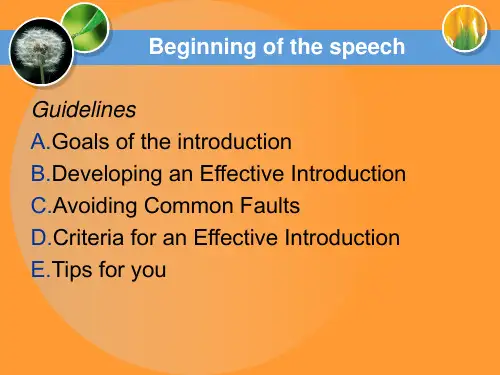 Beginning of the speech

Guidelines

A.Goals of the introduction
B.Developing an Effective Introduction
C.Avoiding Common Faults
D.Criteria for an Effective Introduction
E.Tips for you